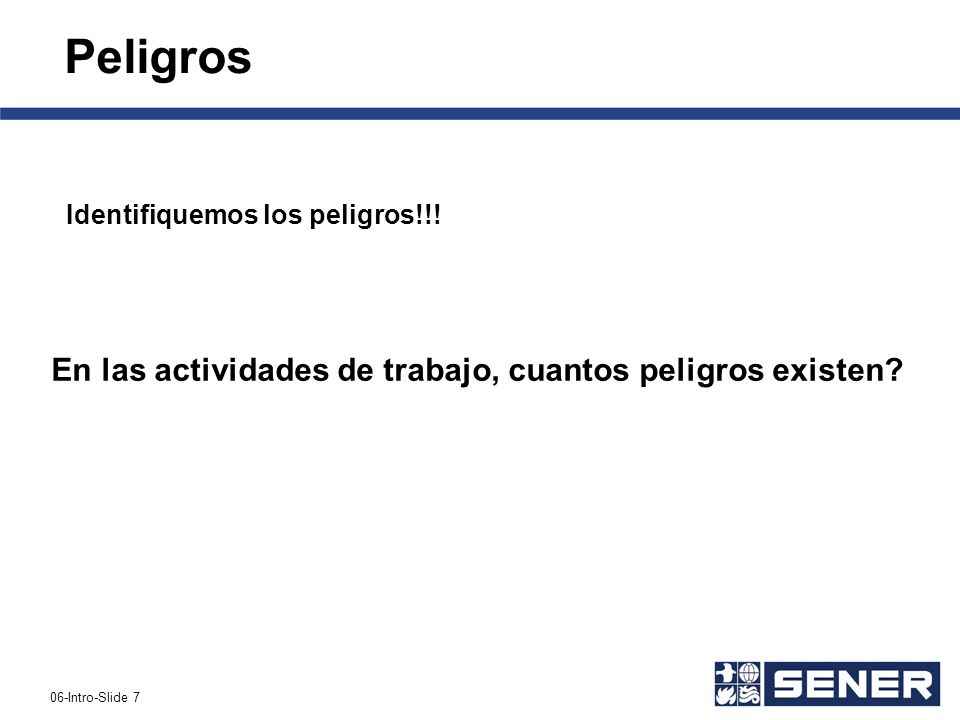 Peligros

Identifiquemos los peligros!!!

En las actividades de trabajo, cuantos peligros existen?

06-Intro-Slide 7

SENER